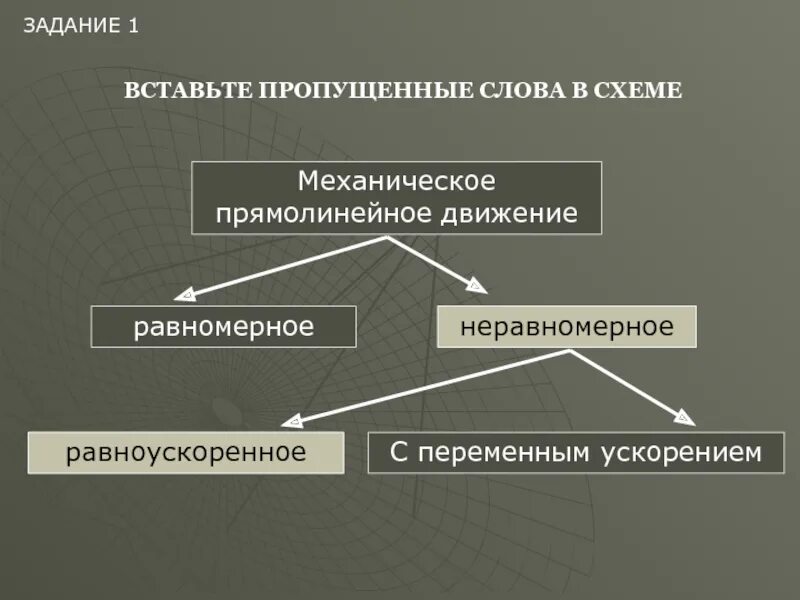 ЗАДАНИЕ 1

ВСТАВЬТЕ ПРОПУЩЕННЫЕ СЛОВА В СХЕМЕ

Механическое прямолинейное движение

равномерное

неравномерное

равноускоренное

С переменным ускорением